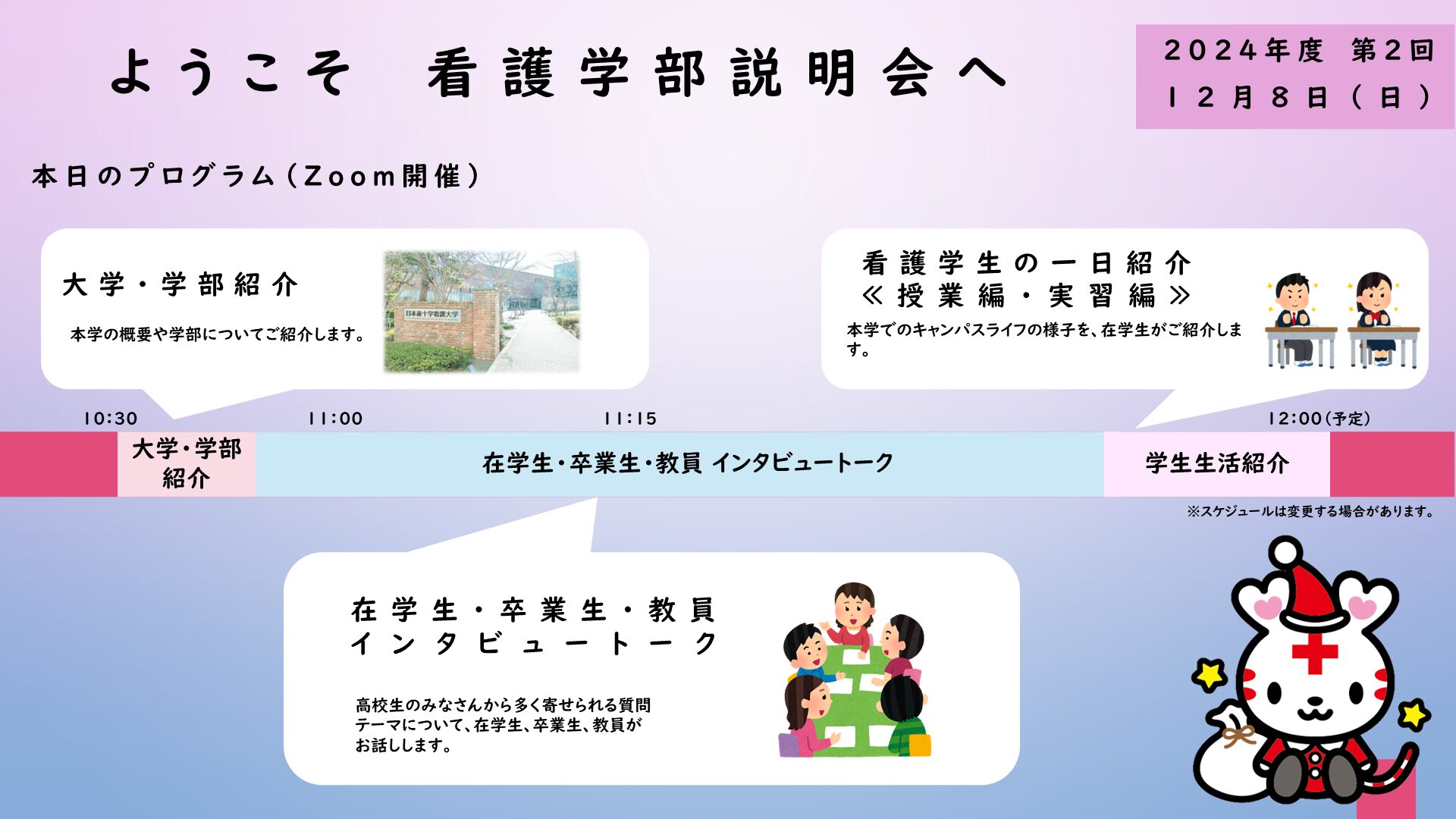 ようこそ　看護学部説明会へ

2024年度　第2回
12月8日（日）

本日のプログラム（Zoom開催）

大学・学部紹介

本学の概要や学部についてご紹介します。

日本赤十字看護大学

看護学生の一日紹介
≪授業編・実習編≫

本学でのキャンパスライフの様子を、在学生がご紹介します。

10:30　11:00　11:15　12:00(予定)

大学・学部紹介

在学生・卒業生・教員 インタビュートーク

学生生活紹介

※スケジュールは変更する場合があります。

在学生・卒業生・教員
インタビュートーク

高校生のみなさんから多く寄せられる質問テーマについて、在学生、卒業生、教員がお話しします。